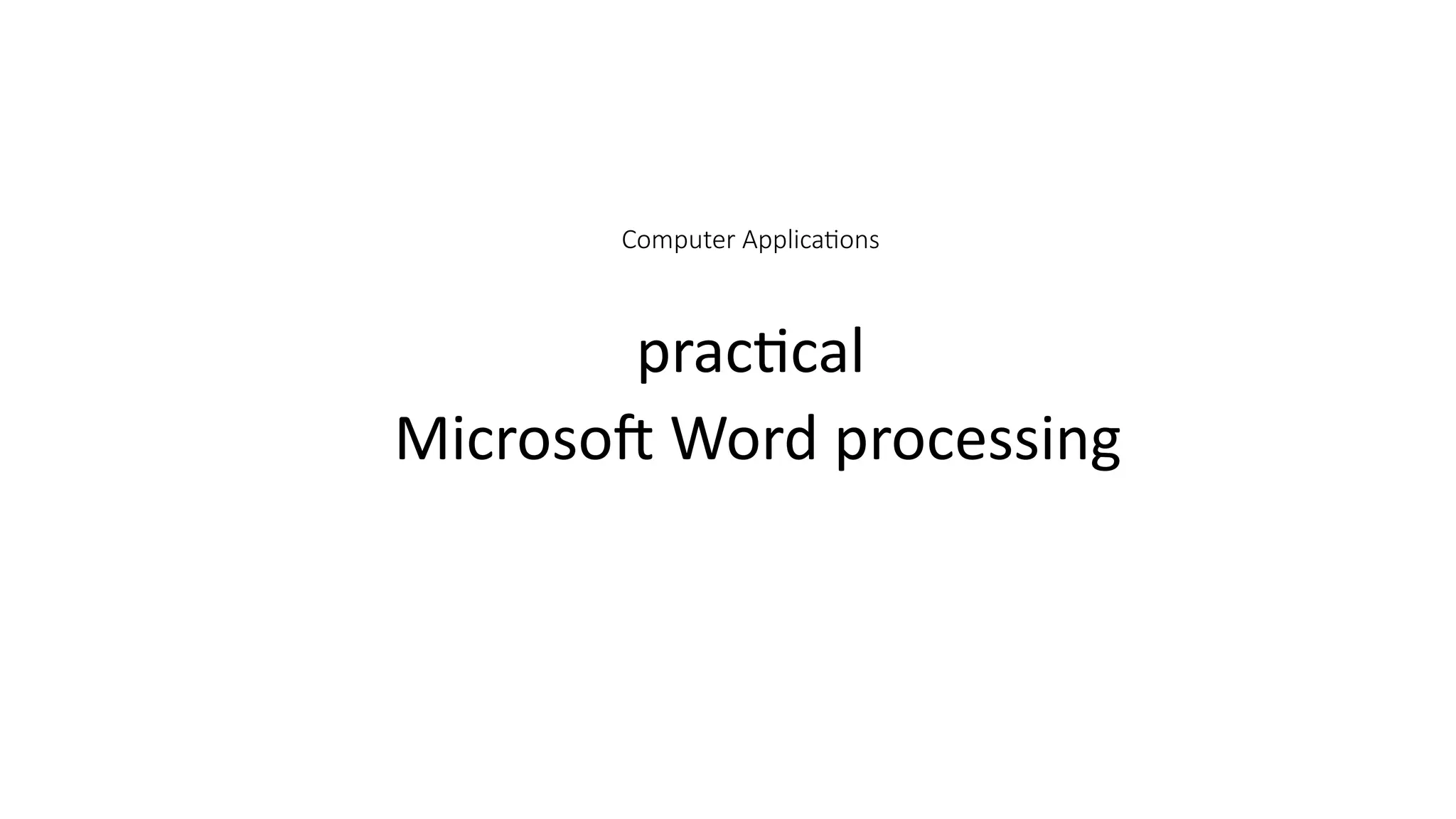 Computer Applications

practical
Microsoft Word processing